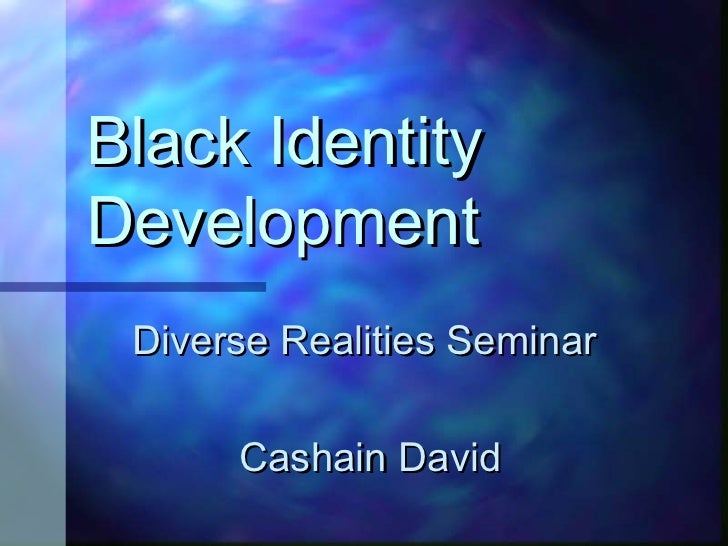 Black Identity Development

Diverse Realities Seminar

Cashain David